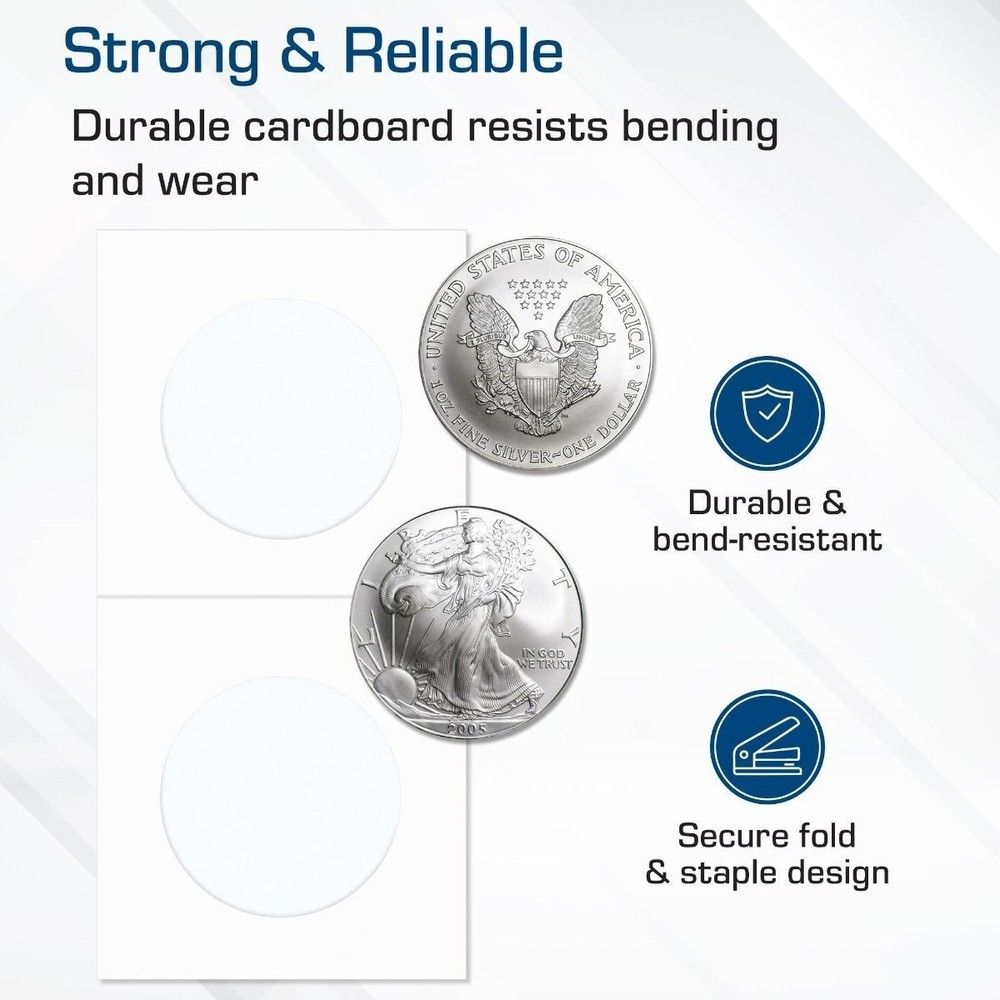 Strong & Reliable

Durable cardboard resists bending and wear

UNITED STATES OF AMERICA
E PLURIBUS UNUM
1 OZ. FINE SILVER~ONE DOLLAR

LIBERTY
IN GOD WE TRUST
2005

Durable & bend-resistant

Secure fold & staple design